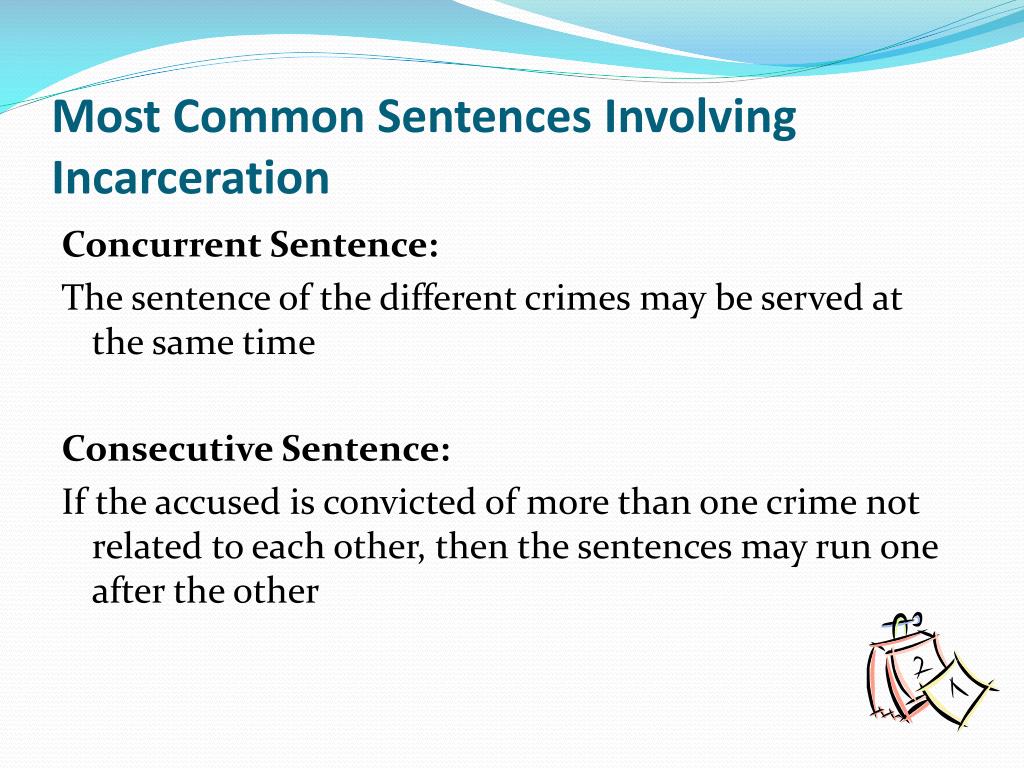 Most Common Sentences Involving Incarceration

Concurrent Sentence:

The sentence of the different crimes may be served at the same time

Consecutive Sentence:

If the accused is convicted of more than one crime not related to each other, then the sentences may run one after the other

2

1